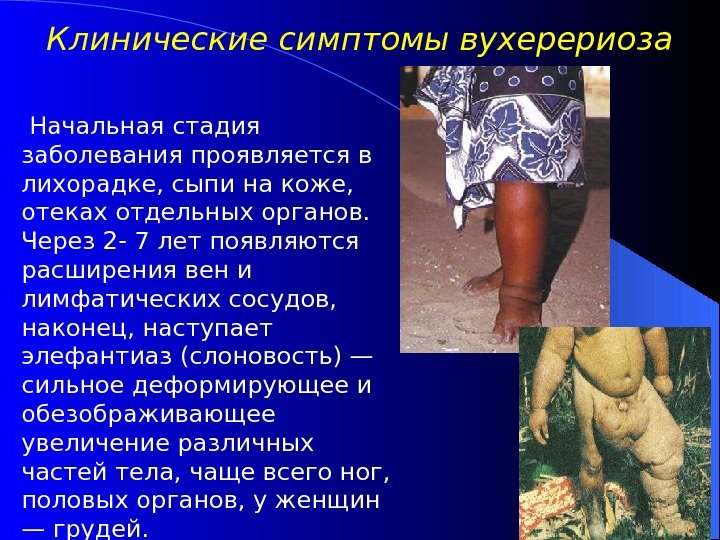 Клинические симптомы вухерериоза

Начальная стадия заболевания проявляется в лихорадке, сыпи на коже, отеках отдельных органов. Через 2- 7 лет появляются расширения вен и лимфатических сосудов, наконец, наступает элефантиаз (слоновость) — сильное деформирующее и обезображивающее увеличение различных частей тела, чаще всего ног, половых органов, у женщин — грудей.